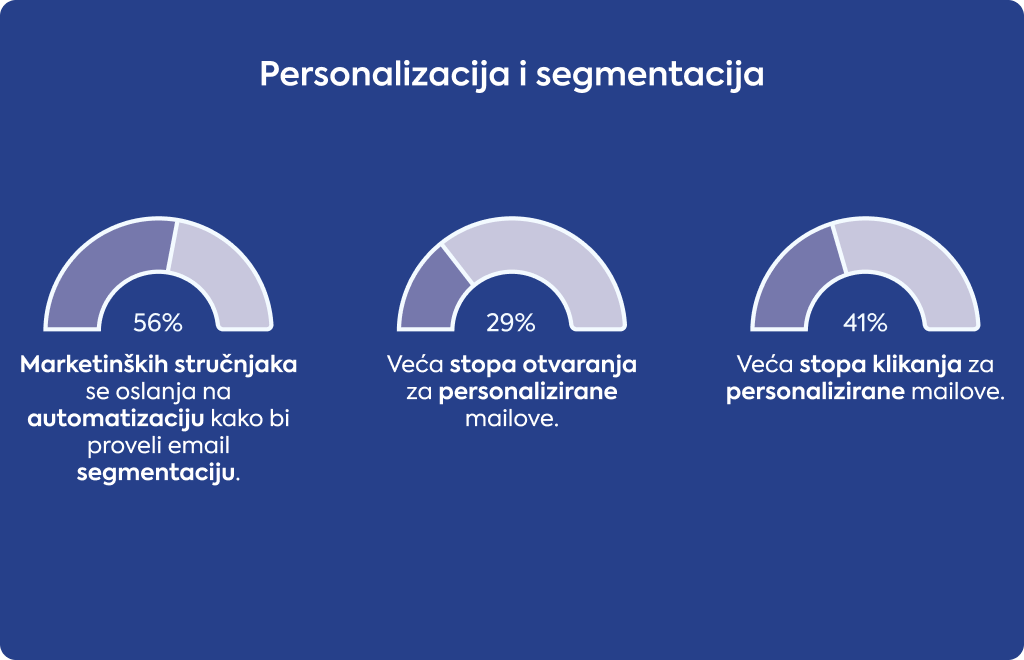 Personalizacija i segmentacija

56%

Marketinških stručnjaka se oslanja na automatizaciju kako bi proveli email segmentaciju.

29%

Veća stopa otvaranja za personalizirane mailove.

41%

Veća stopa klikanja za personalizirane mailove.